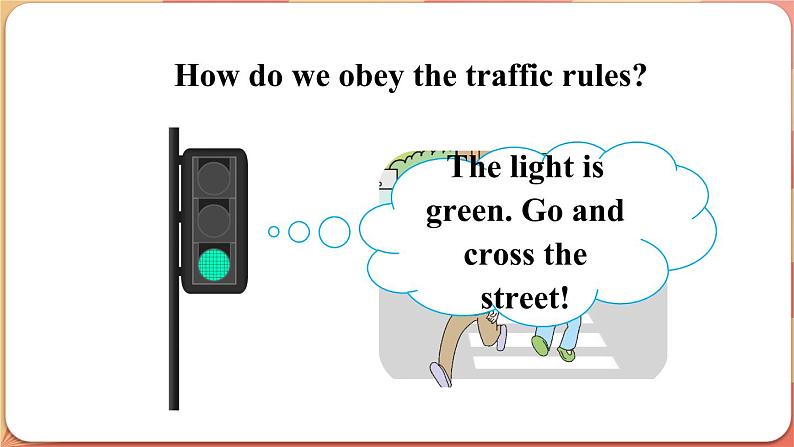 How do we obey the traffic rules?

The light is green. Go and cross the street!